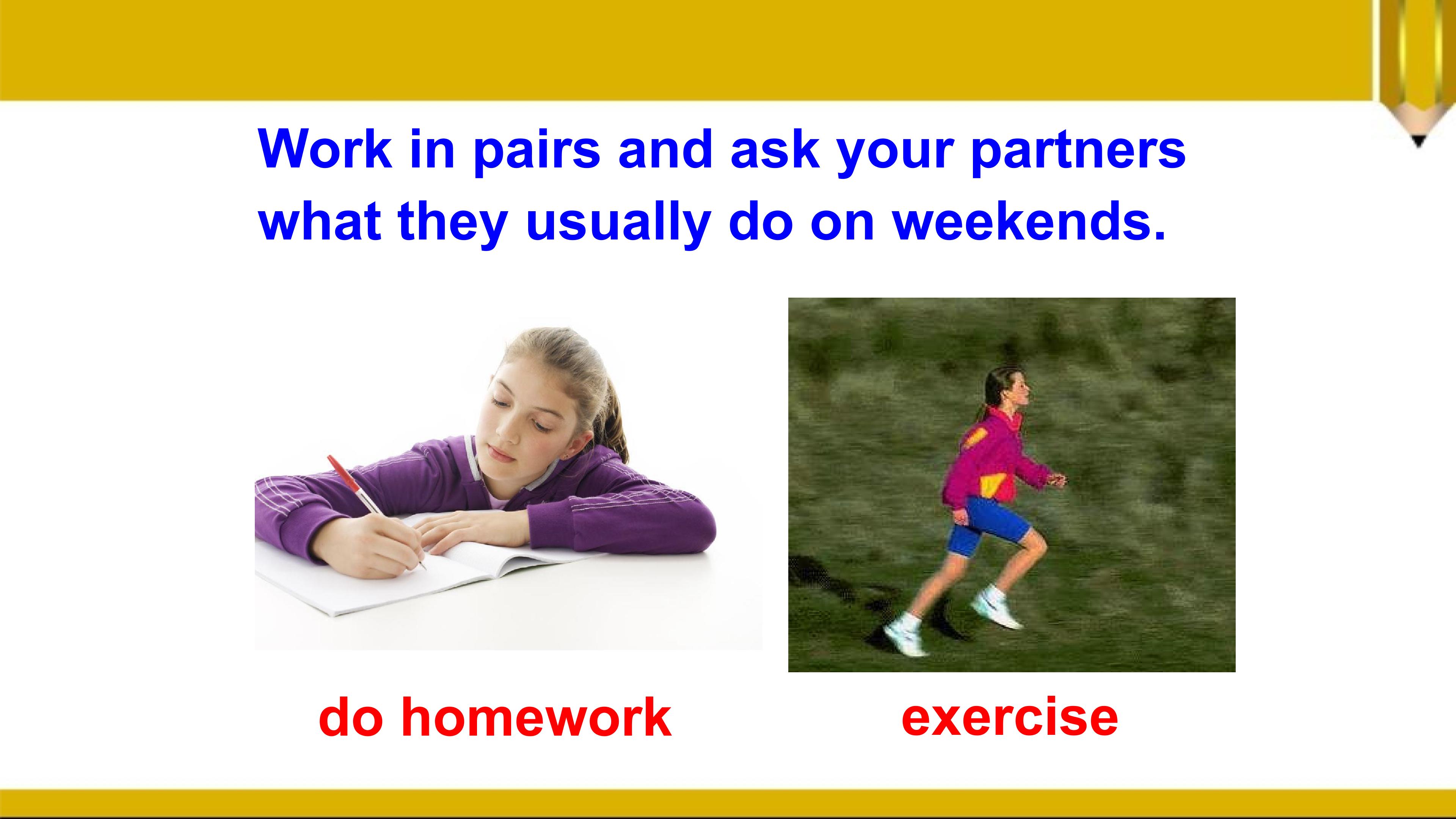 Work in pairs and ask your partners what they usually do on weekends.

do homework

exercise